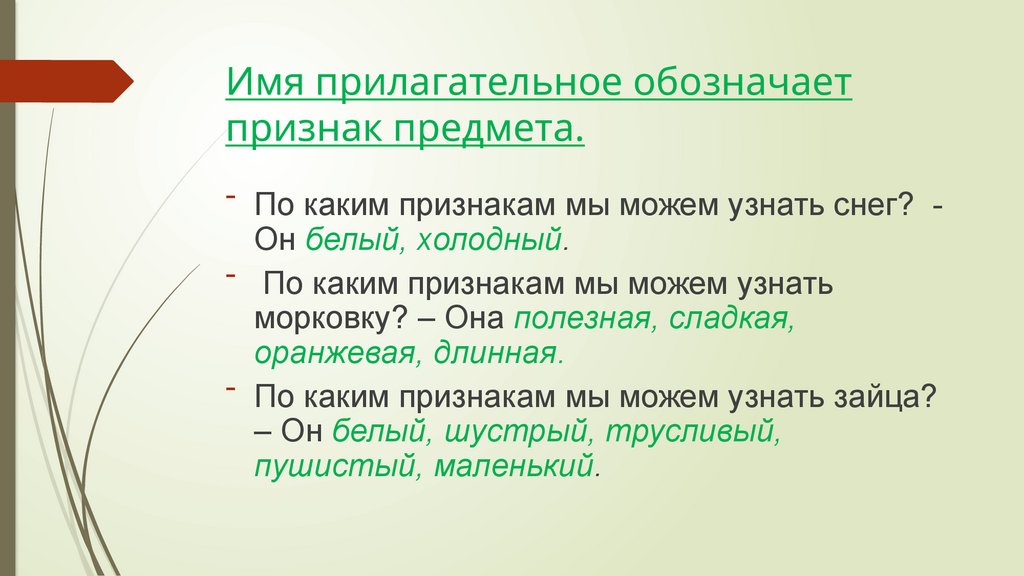 Имя прилагательное обозначает признак предмета.

- По каким признакам мы можем узнать снег? - Он белый, холодный.

- По каким признакам мы можем узнать морковку? – Она полезная, сладкая, оранжевая, длинная.

- По каким признакам мы можем узнать зайца? – Он белый, шустрый, трусливый, пушистый, маленький.